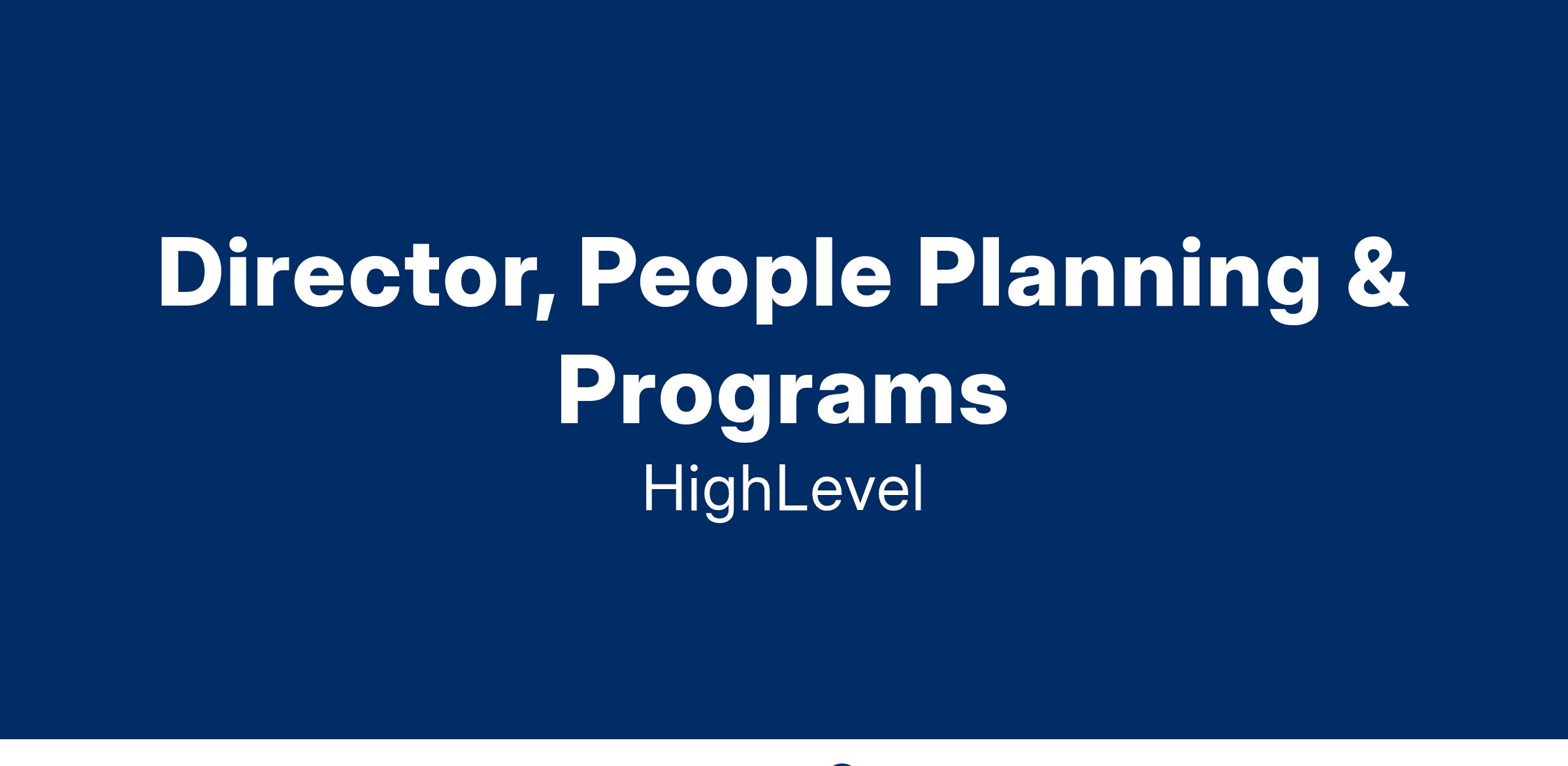 Director, People Planning & Programs

HighLevel